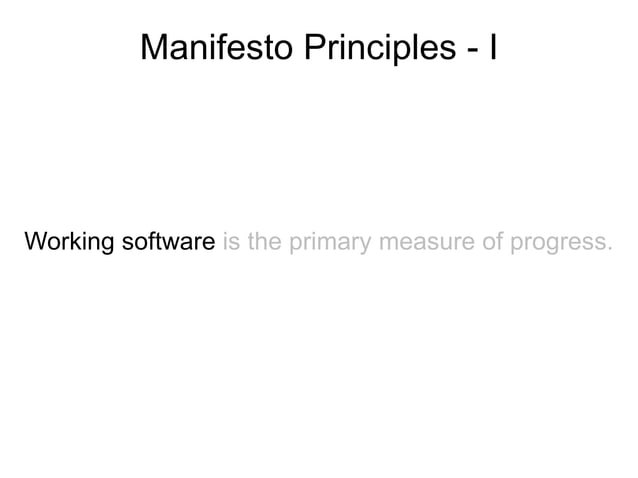 Manifesto Principles - I

Working software is the primary measure of progress.